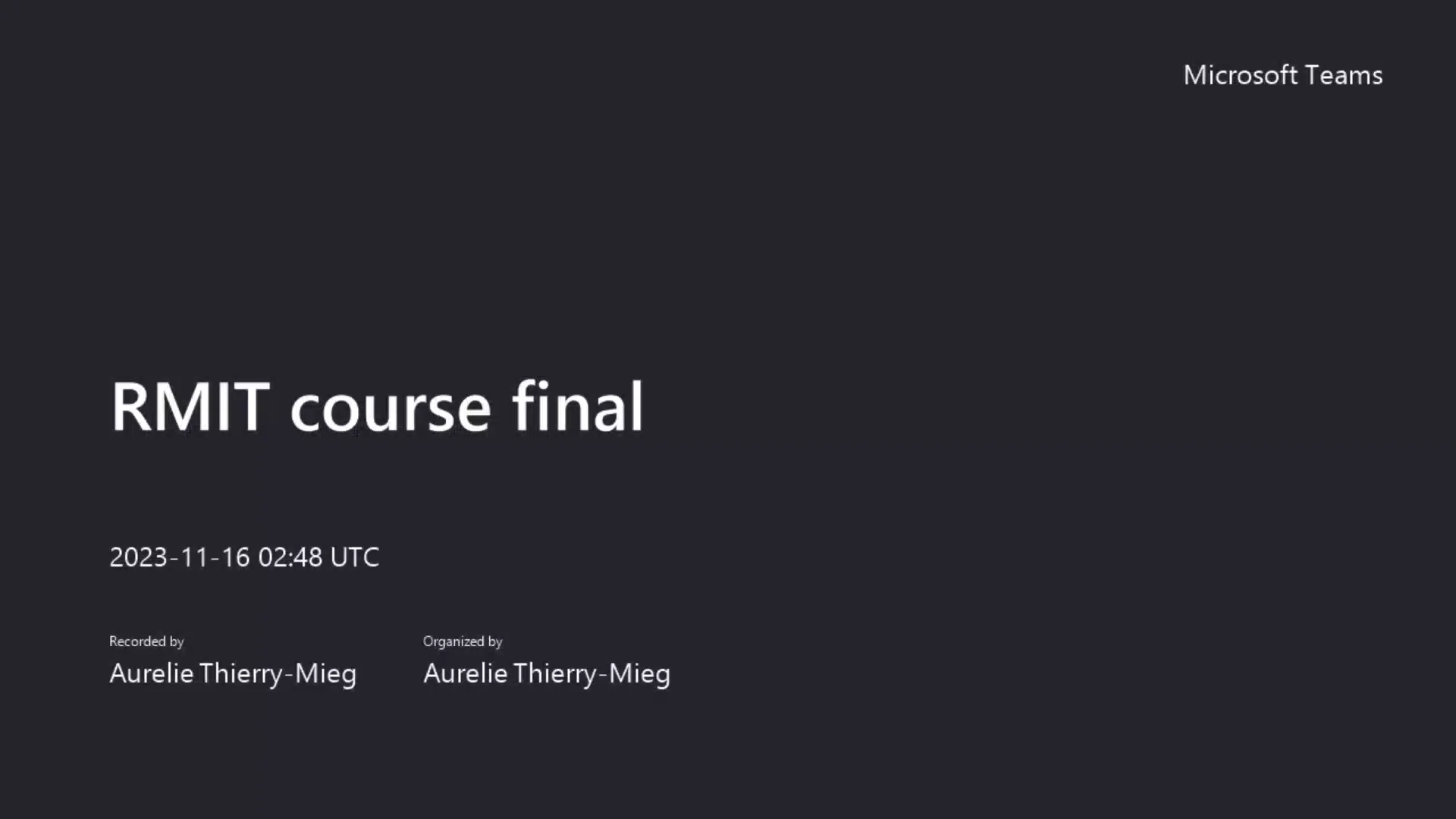 Microsoft Teams

RMIT course final

2023-11-16 02:48 UTC

Recorded by
Aurelie Thierry-Mieg

Organized by
Aurelie Thierry-Mieg